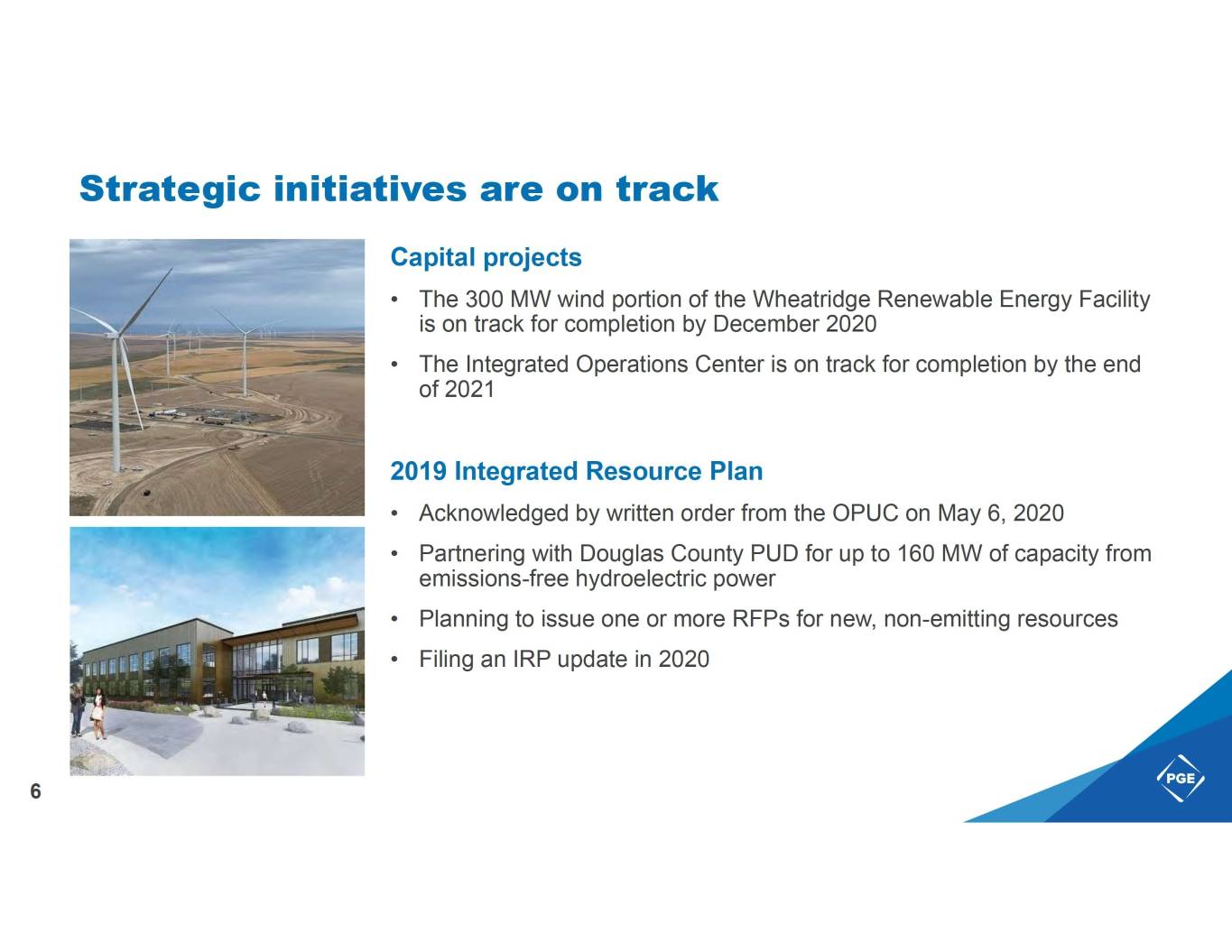 Strategic initiatives are on track

Capital projects

• The 300 MW wind portion of the Wheatridge Renewable Energy Facility is on track for completion by December 2020

• The Integrated Operations Center is on track for completion by the end of 2021

2019 Integrated Resource Plan

• Acknowledged by written order from the OPUC on May 6, 2020

• Partnering with Douglas County PUD for up to 160 MW of capacity from emissions-free hydroelectric power

• Planning to issue one or more RFPs for new, non-emitting resources

• Filing an IRP update in 2020

6

PGE